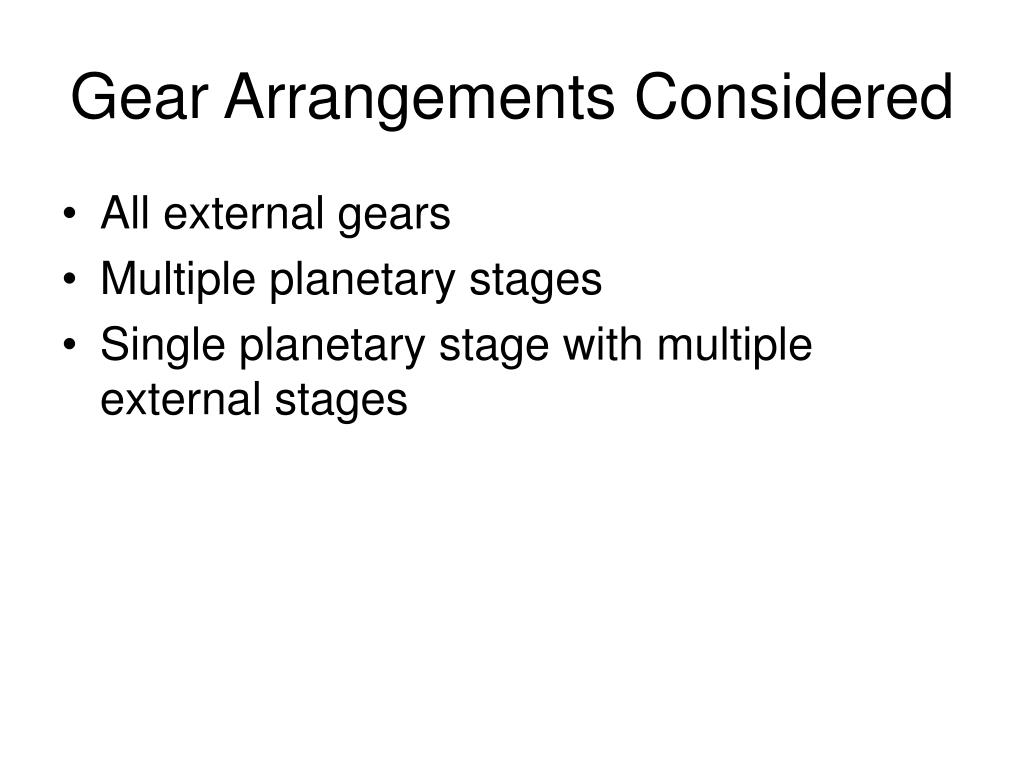 Gear Arrangements Considered

• All external gears
• Multiple planetary stages
• Single planetary stage with multiple external stages